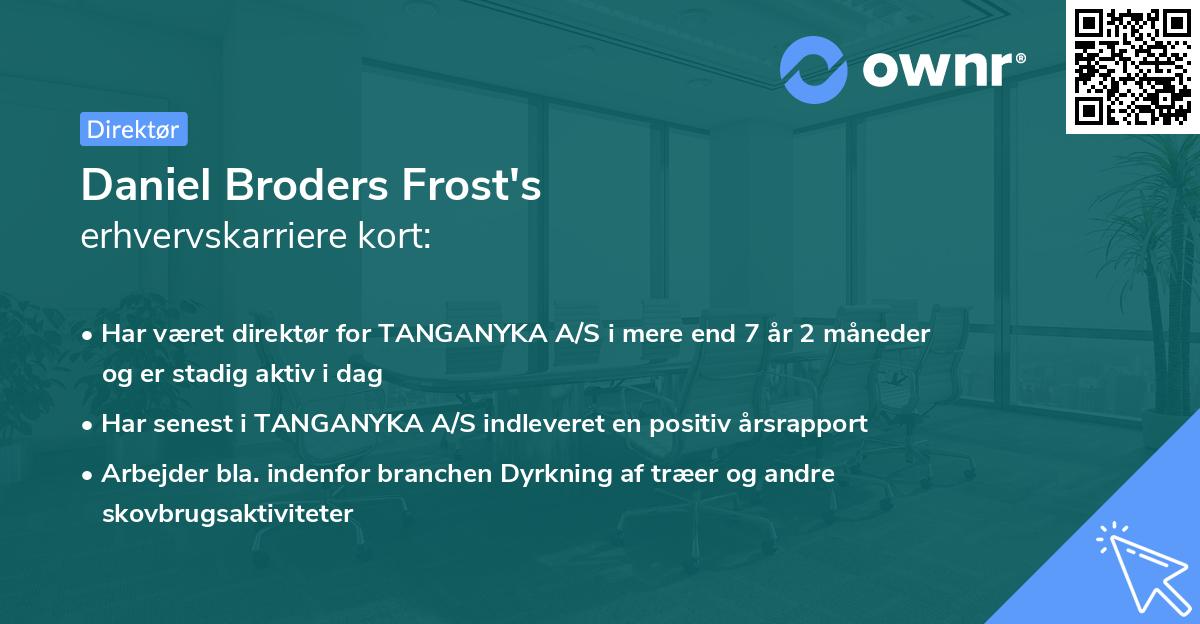 ownr®

Direktør

Daniel Broders Frost's
erhvervskarriere kort:

• Har været direktør for TANGANYKA A/S i mere end 7 år 2 måneder og er stadig aktiv i dag

• Har senest i TANGANYKA A/S indleveret en positiv årsrapport

• Arbejder bla. indenfor branchen Dyrkning af træer og andre skovbrugsaktiviteter